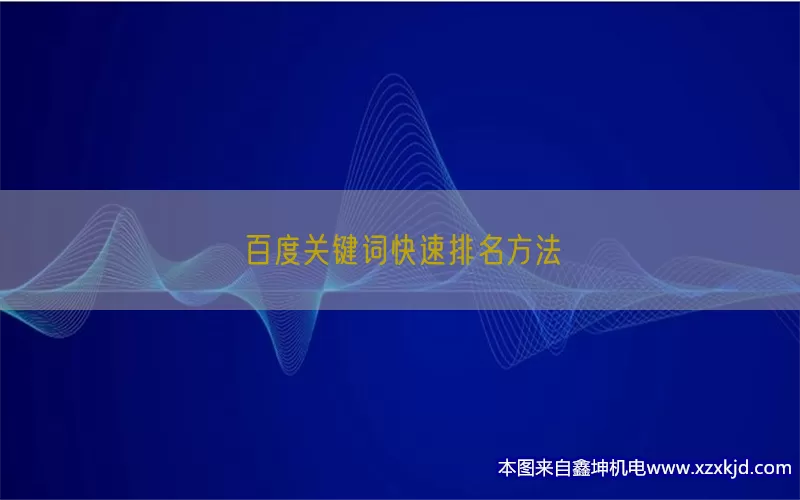 百度关键词快速排名方法

本图来自鑫坤机电www.xzxkjd.com